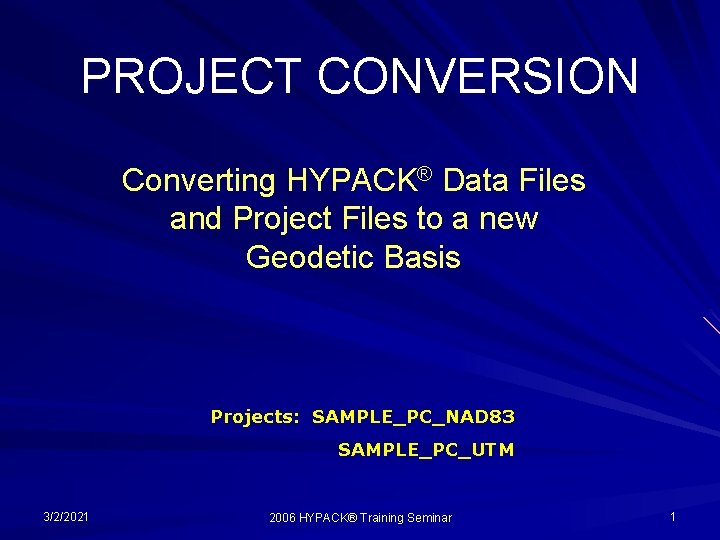 PROJECT CONVERSION

Converting HYPACK® Data Files and Project Files to a new Geodetic Basis

Projects: SAMPLE_PC_NAD83
SAMPLE_PC_UTM

3/2/2021

2006 HYPACK® Training Seminar

1